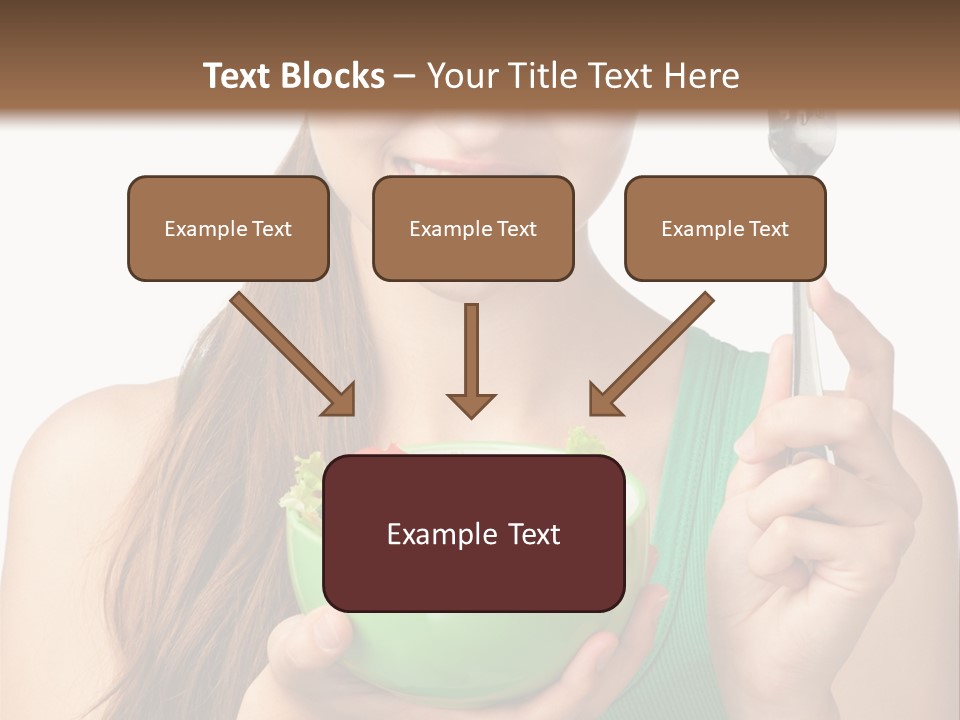 Text Blocks – Your Title Text Here

Example Text

Example Text

Example Text

Example Text